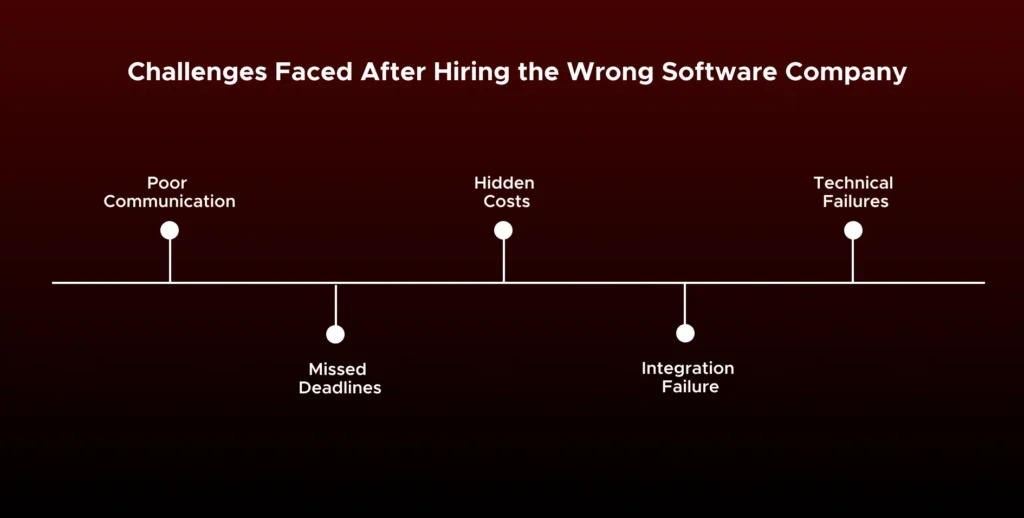 Challenges Faced After Hiring the Wrong Software Company

Poor Communication

Missed Deadlines

Hidden Costs

Integration Failure

Technical Failures